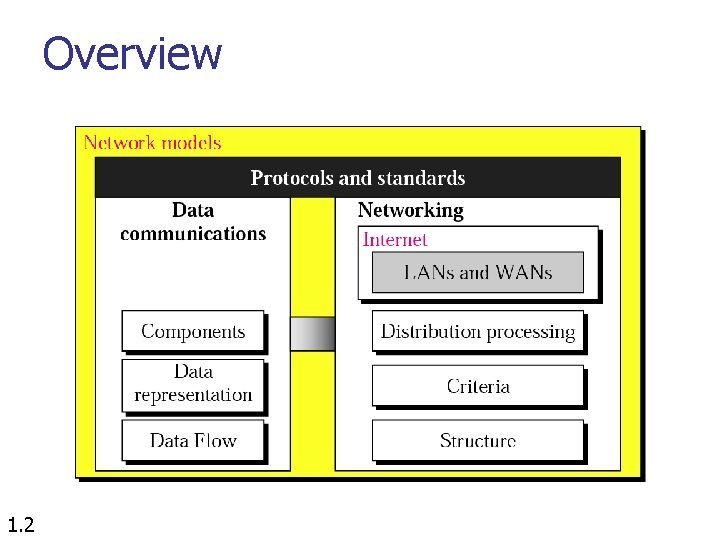 Overview

Network models

Protocols and standards

Data communications

Components

Data representation

Data Flow

Networking

Internet

LANs and WANs

Distribution processing

Criteria

Structure

1.2